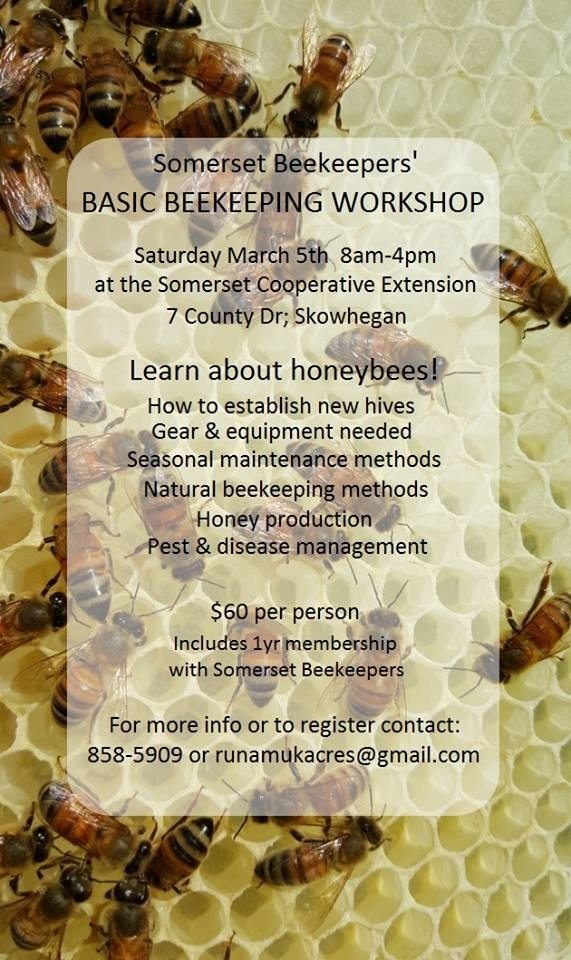 Somerset Beekeepers'
BASIC BEEKEEPING WORKSHOP

Saturday March 5th 8am-4pm
at the Somerset Cooperative Extension
7 County Dr; Skowhegan

Learn about honeybees!
How to establish new hives
Gear & equipment needed
Seasonal maintenance methods
Natural beekeeping methods
Honey production
Pest & disease management

$60 per person
Includes 1yr membership
with Somerset Beekeepers

For more info or to register contact:
858-5909 or runamukacres@gmail.com